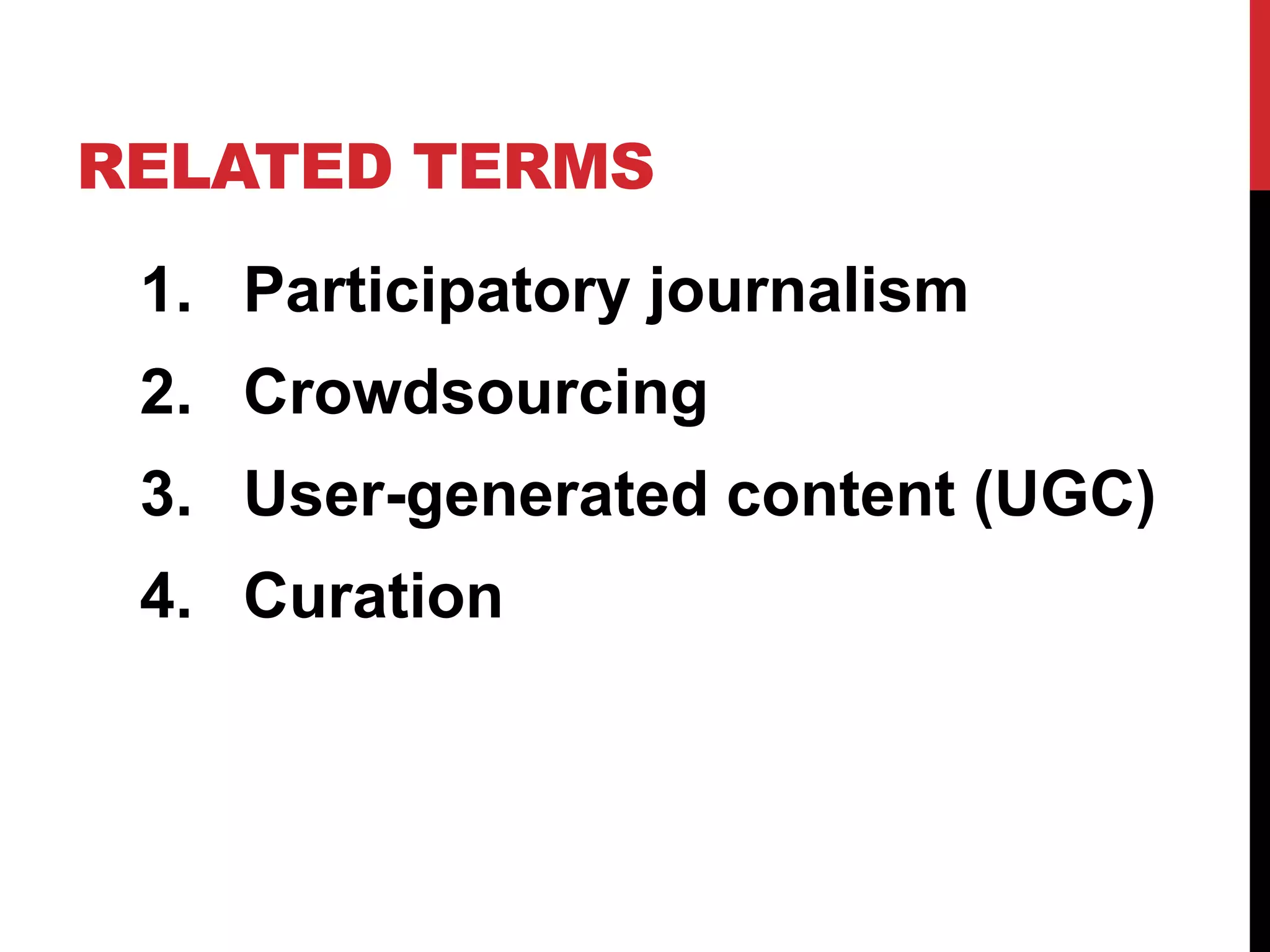 RELATED TERMS

1. Participatory journalism
2. Crowdsourcing
3. User-generated content (UGC)
4. Curation